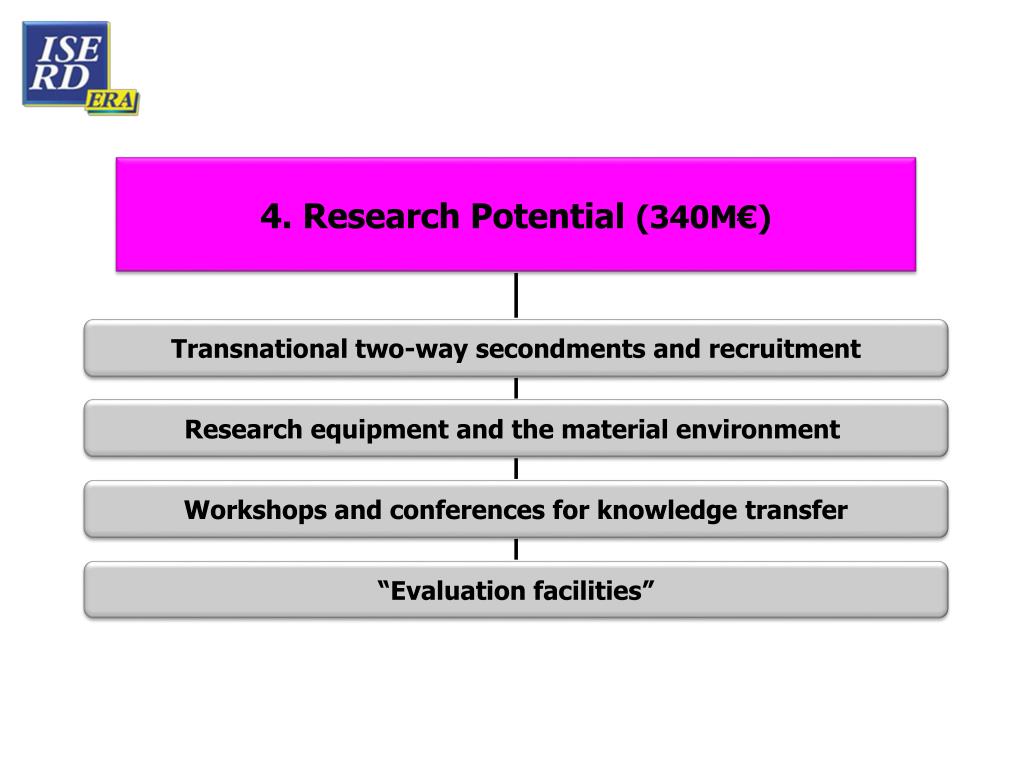 ISE RD ERA

4. Research Potential (340M€)

Transnational two-way secondments and recruitment

Research equipment and the material environment

Workshops and conferences for knowledge transfer

“Evaluation facilities”